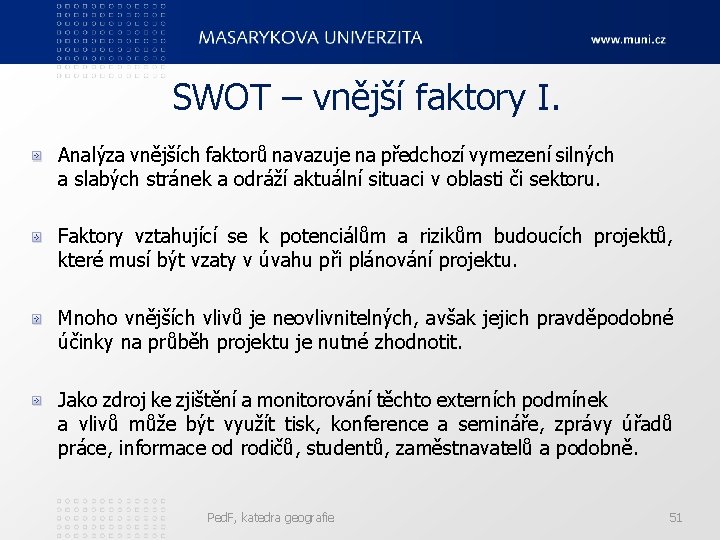 MASARYKOVA UNIVERZITA

www.muni.cz

SWOT – vnější faktory I.

Analýza vnějších faktorů navazuje na předchozí vymezení silných a slabých stránek a odráží aktuální situaci v oblasti či sektoru.

Faktory vztahující se k potenciálům a rizikům budoucích projektů, které musí být vzaty v úvahu při plánování projektu.

Mnoho vnějších vlivů je neovlivnitelných, avšak jejich pravděpodobné účinky na průběh projektu je nutné zhodnotit.

Jako zdroj ke zjištění a monitorování těchto externích podmínek a vlivů může být využít tisk, konference a semináře, zprávy úřadů práce, informace od rodičů, studentů, zaměstnavatelů a podobně.

PedF, katedra geografie

51